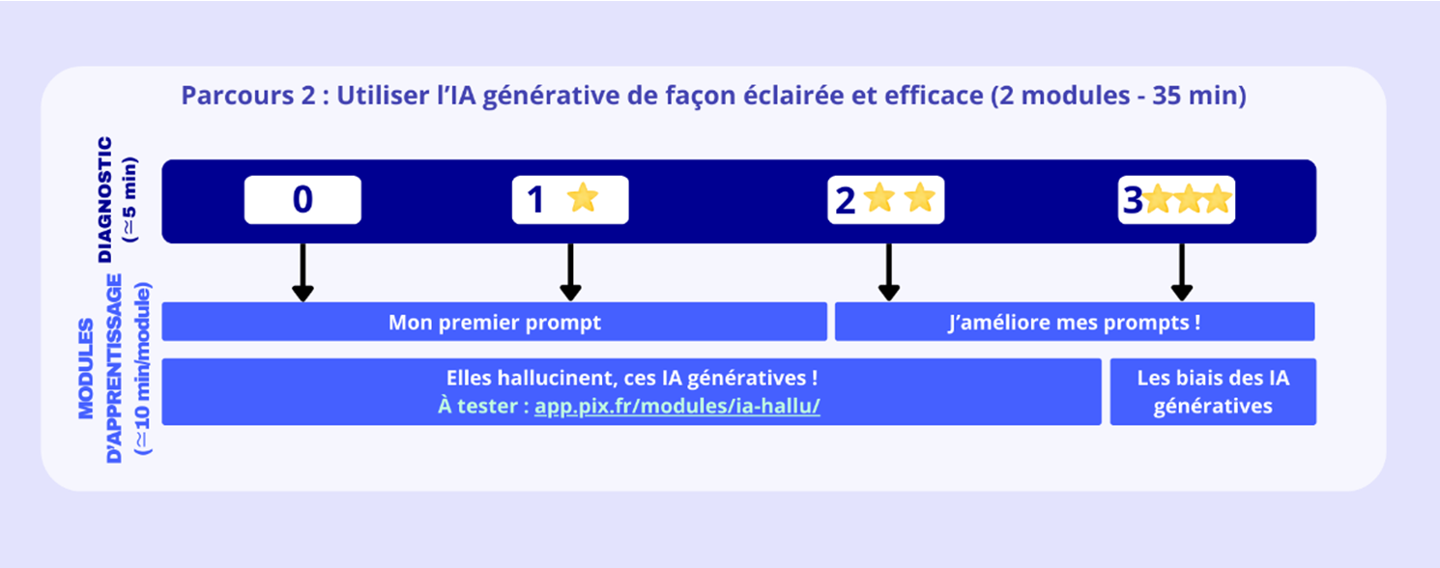 Parcours 2 : Utiliser l'IA générative de façon éclairée et efficace (2 modules - 35 min)

DIAGNOSTIC (≃5 min)

0

1

2

3

MODULES D'APPRENTISSAGE (≃10 min/module)

Mon premier prompt

J'améliore mes prompts !

Elles hallucinent, ces IA génératives !
À tester : app.pix.fr/modules/ia-hallu/

Les biais des IA génératives